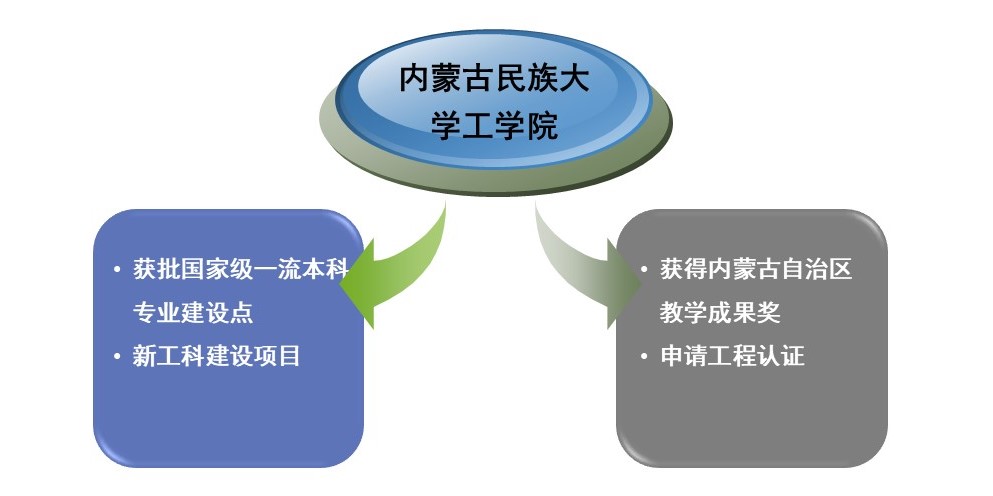 内蒙古民族大学工学院

• 获批国家级一流本科专业建设点
• 新工科建设项目

• 获得内蒙古自治区教学成果奖
• 申请工程认证